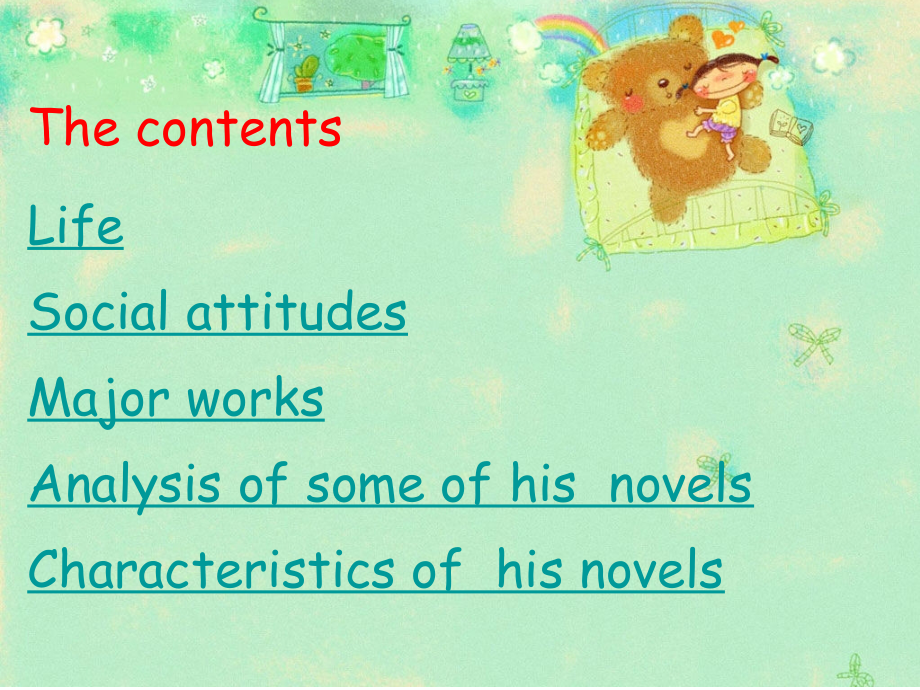 The contents

Life

Social attitudes

Major works

Analysis of some of his novels

Characteristics of his novels